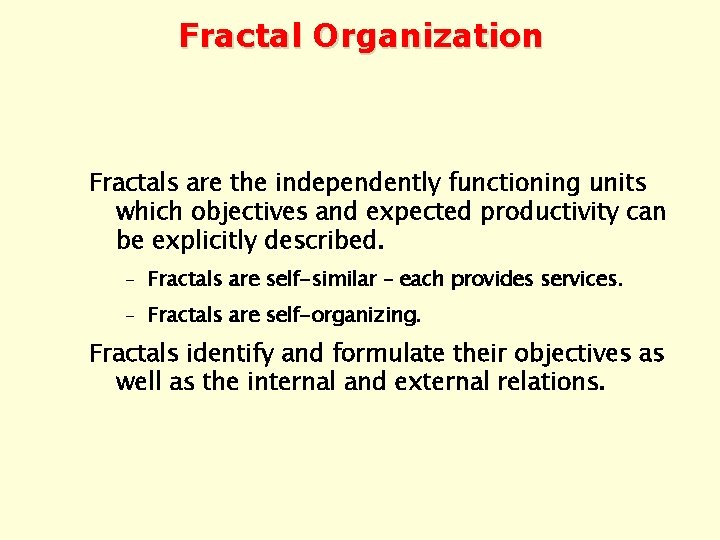 Fractal Organization

Fractals are the independently functioning units which objectives and expected productivity can be explicitly described.

– Fractals are self-similar – each provides services.

– Fractals are self-organizing.

Fractals identify and formulate their objectives as well as the internal and external relations.